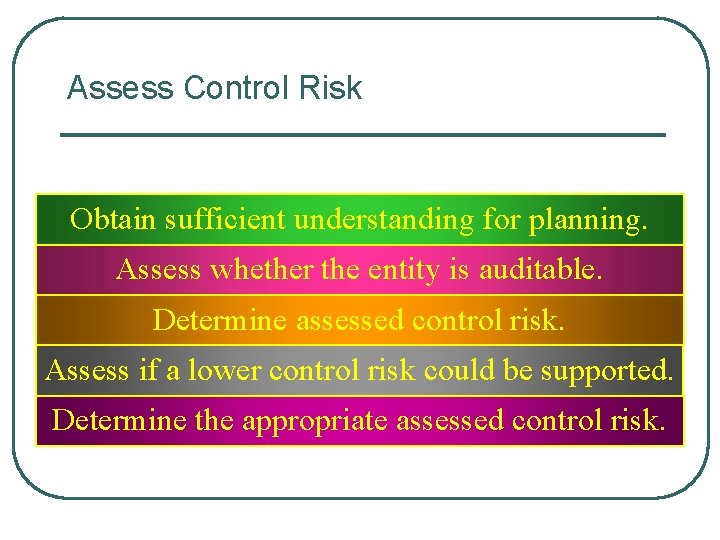 Assess Control Risk

Obtain sufficient understanding for planning.

Assess whether the entity is auditable.

Determine assessed control risk.

Assess if a lower control risk could be supported.

Determine the appropriate assessed control risk.